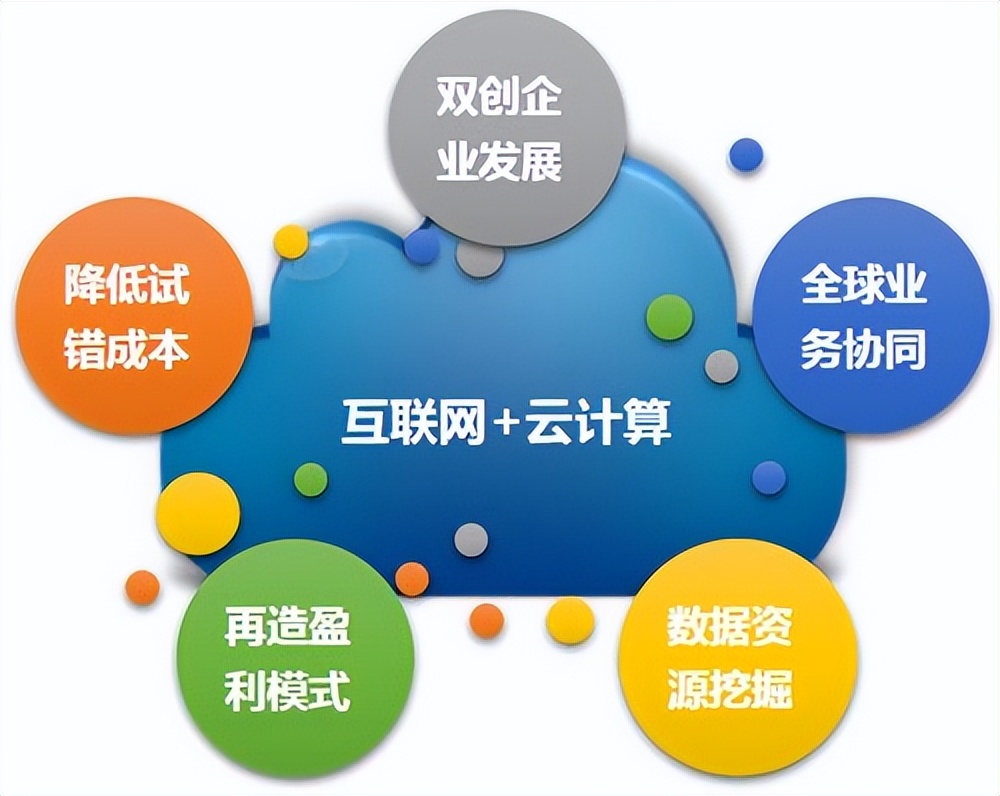 双创企业发展

降低试错成本

全球业务协同

互联网+云计算

再造盈利模式

数据资源挖掘